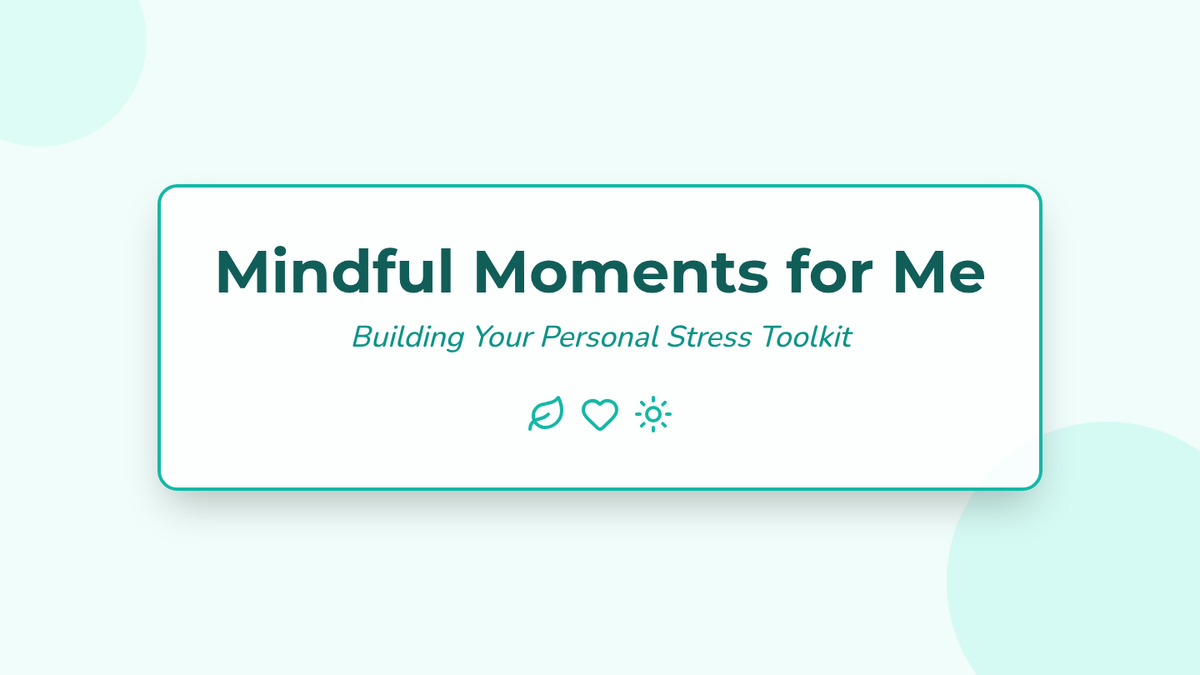 Mindful Moments for Me

Building Your Personal Stress Toolkit